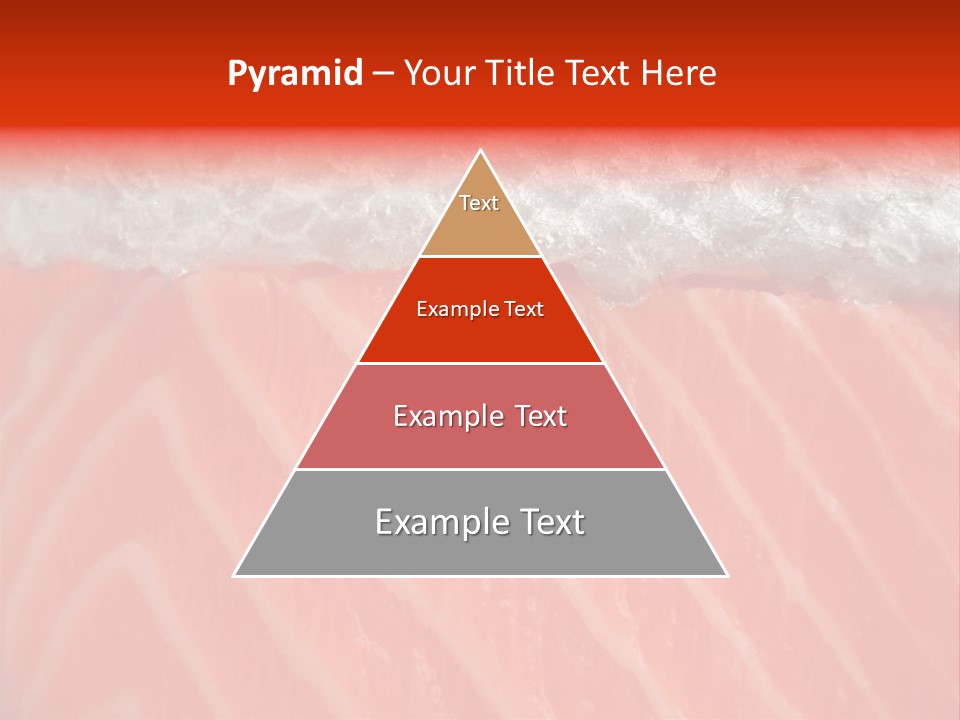 Pyramid – Your Title Text Here

Text

Example Text

Example Text

Example Text